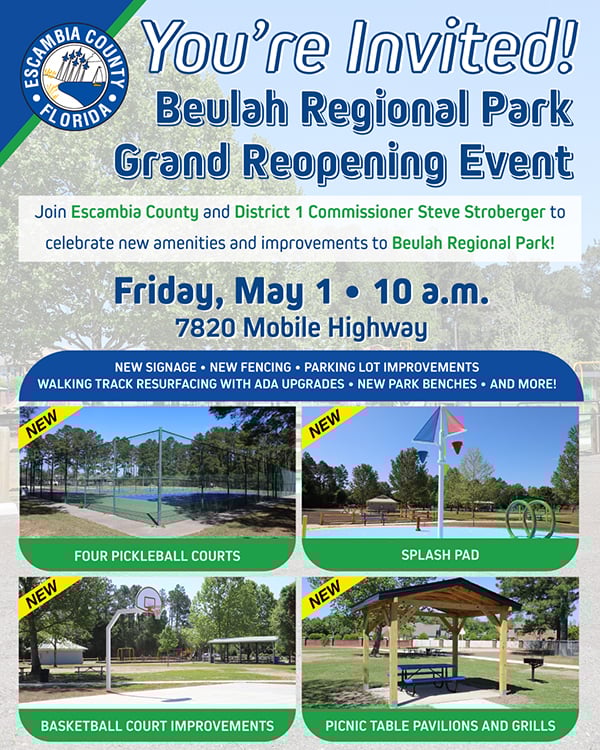 ESCAMBIA COUNTY FLORIDA

You're Invited!
Beulah Regional Park Grand Reopening Event

Join Escambia County and District 1 Commissioner Steve Stroberger to celebrate new amenities and improvements to Beulah Regional Park!

Friday, May 1 • 10 a.m.
7820 Mobile Highway

NEW SIGNAGE • NEW FENCING • PARKING LOT IMPROVEMENTS
WALKING TRACK RESURFACING WITH ADA UPGRADES • NEW PARK BENCHES • AND MORE!

NEW
FOUR PICKLEBALL COURTS

NEW
SPLASH PAD

NEW
BASKETBALL COURT IMPROVEMENTS

NEW
PICNIC TABLE PAVILIONS AND GRILLS